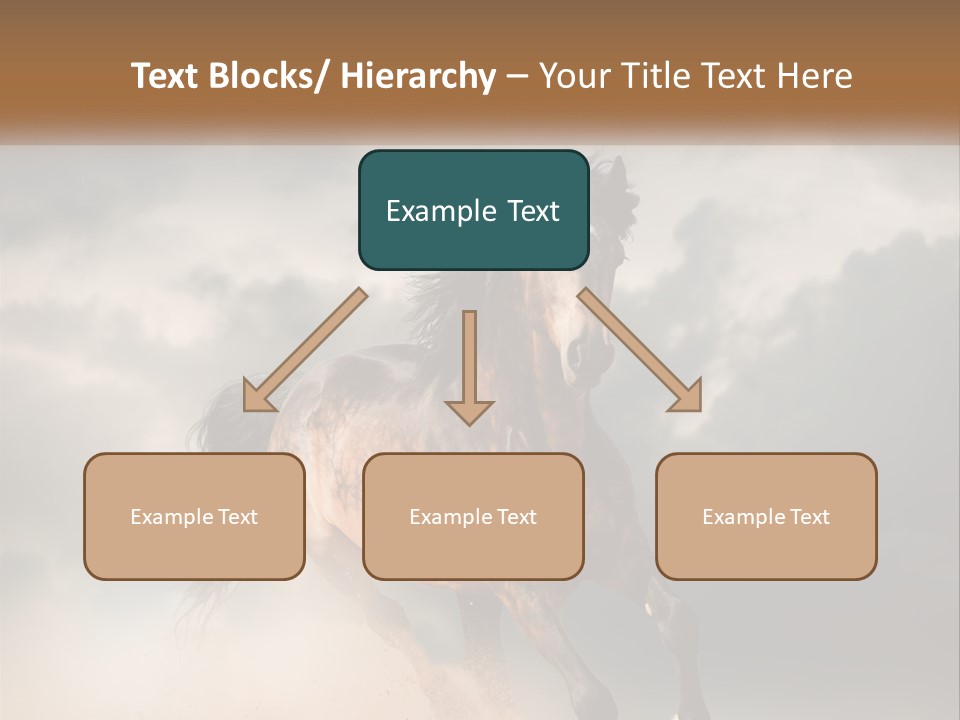 Text Blocks/ Hierarchy – Your Title Text Here

Example Text

Example Text

Example Text

Example Text